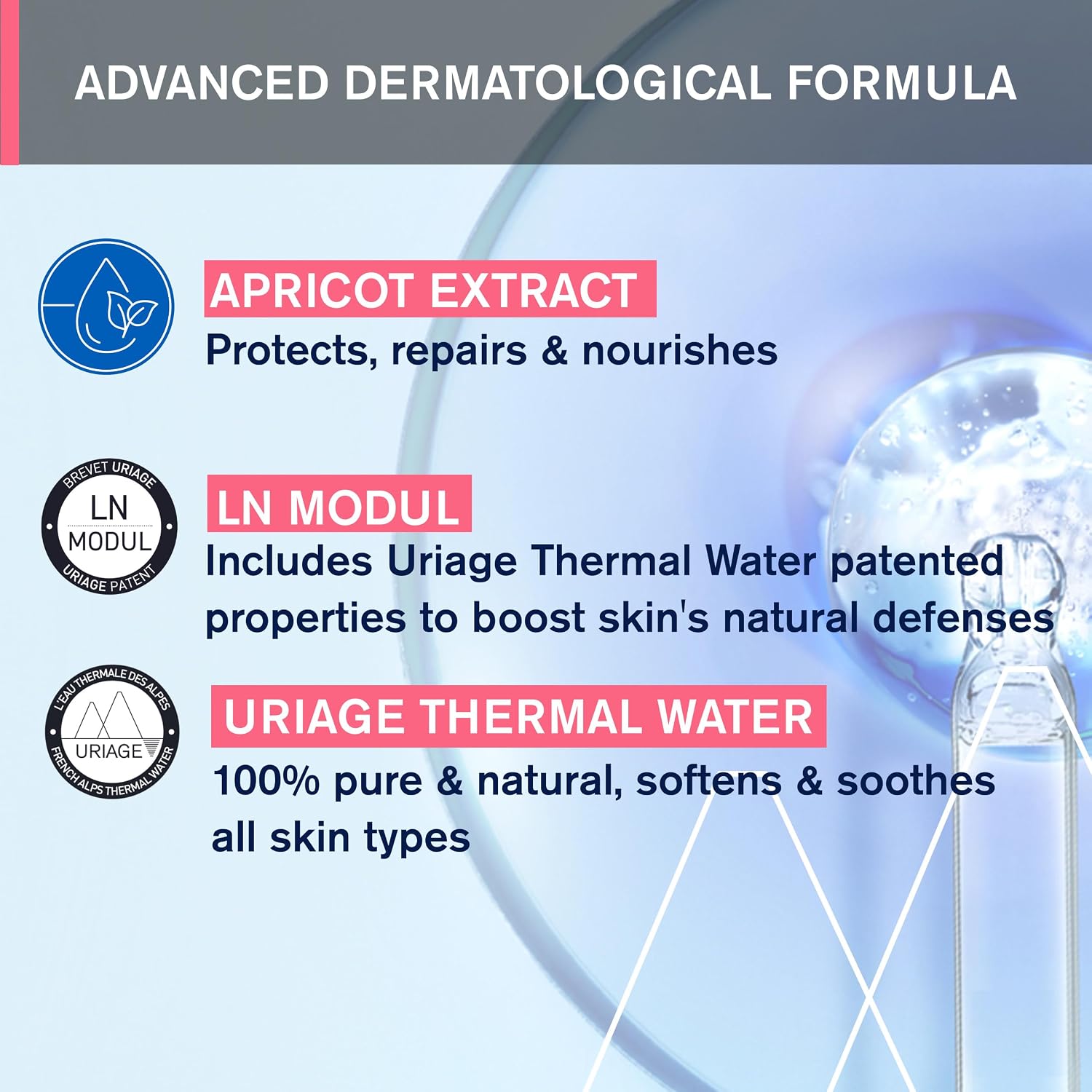 ADVANCED DERMATOLOGICAL FORMULA

APRICOT EXTRACT
Protects, repairs & nourishes

BREVET URIAGE
LN
MODUL
URIAGE PATENT

LN MODUL
Includes Uriage Thermal Water patented properties to boost skin's natural defenses

L'EAU THERMALE DES ALPES
URIAGE
FRENCH ALPS THERMAL WATER

URIAGE THERMAL WATER
100% pure & natural, softens & soothes all skin types